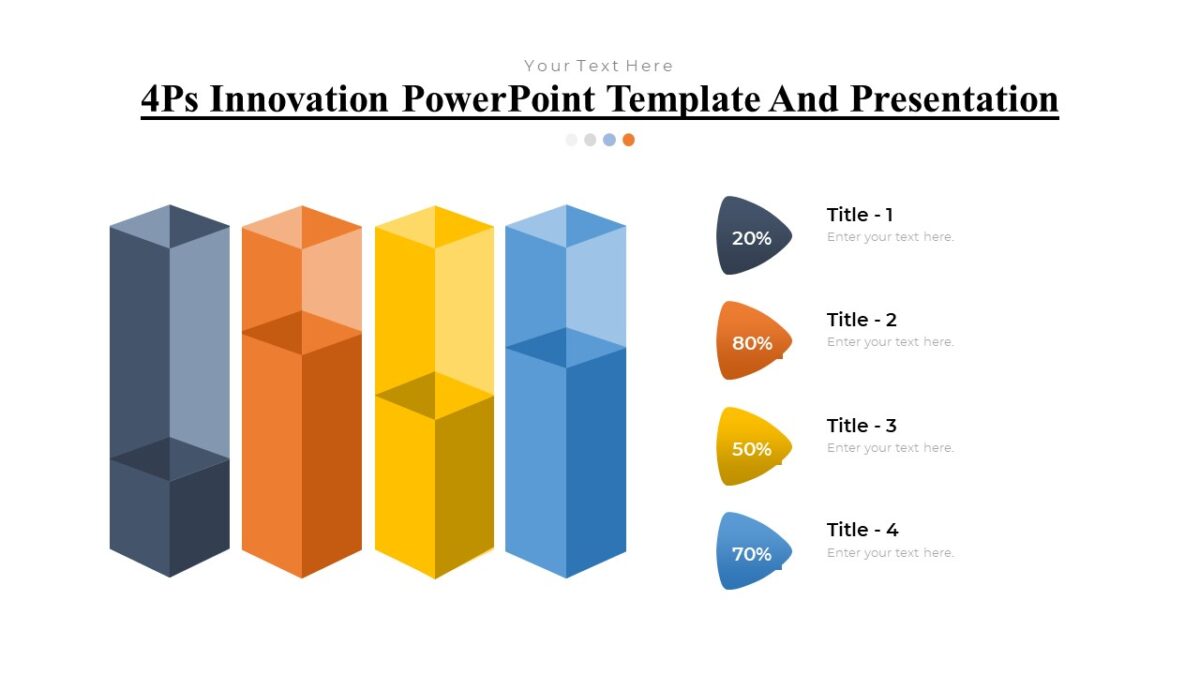 Your Text Here

4Ps Innovation PowerPoint Template And Presentation

20%
Title - 1
Enter your text here.

80%
Title - 2
Enter your text here.

50%
Title - 3
Enter your text here.

70%
Title - 4
Enter your text here.